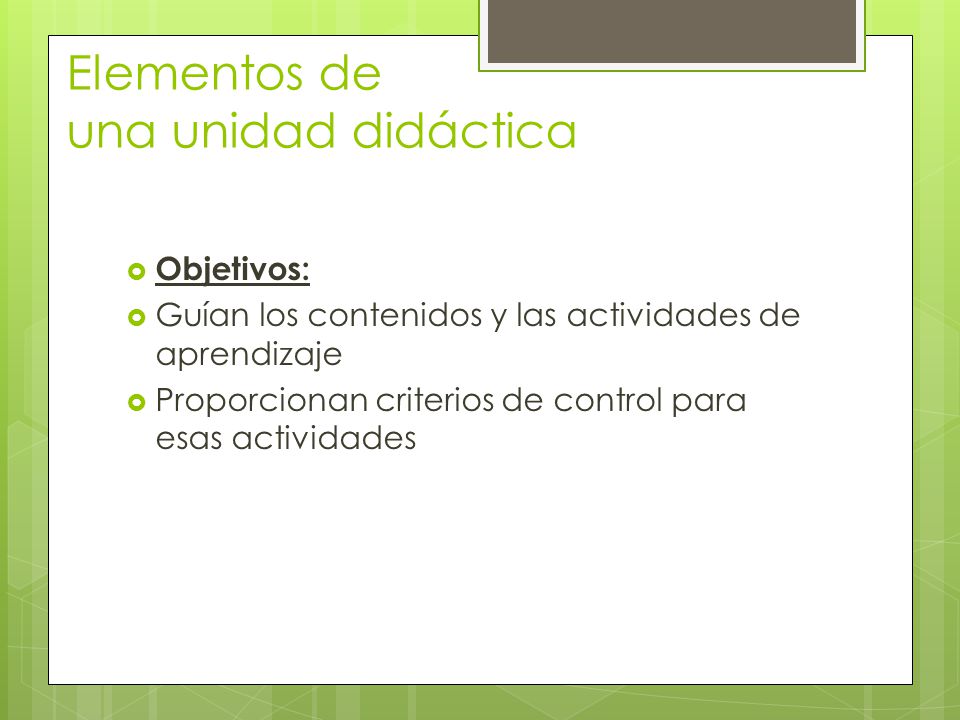 Elementos de
una unidad didáctica

Objetivos:

Guían los contenidos y las actividades de aprendizaje

Proporcionan criterios de control para esas actividades